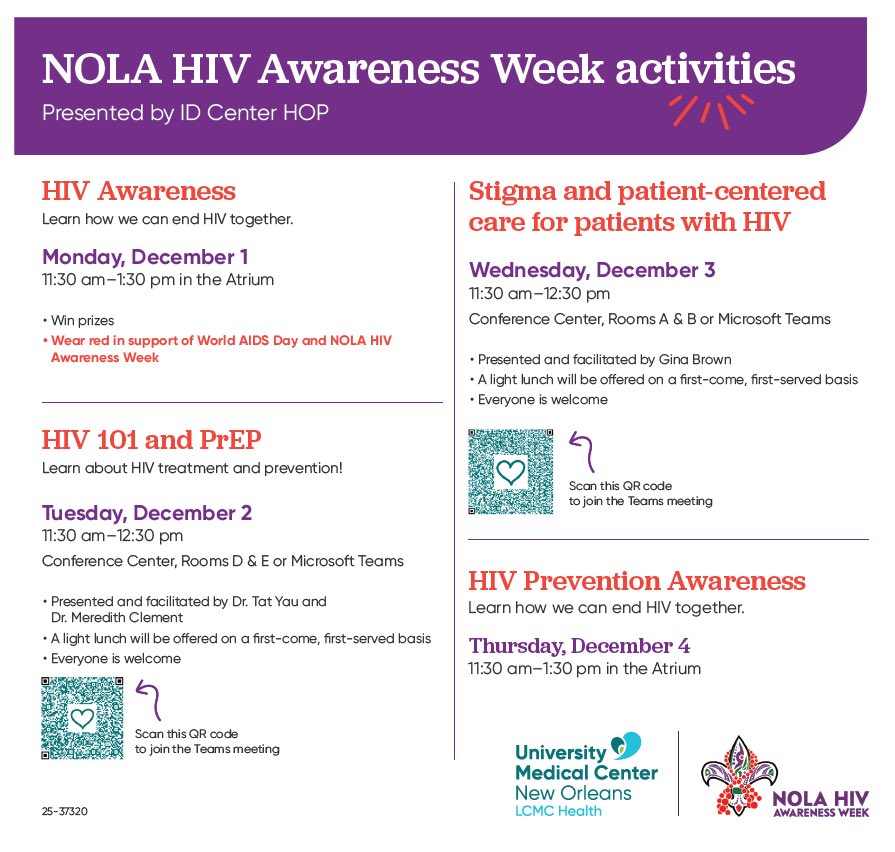 NOLA HIV Awareness Week activities
Presented by ID Center HOP

HIV Awareness
Learn how we can end HIV together.

Monday, December 1
11:30 am–1:30 pm in the Atrium

• Win prizes
• Wear red in support of World AIDS Day and NOLA HIV Awareness Week

HIV 101 and PrEP
Learn about HIV treatment and prevention!

Tuesday, December 2
11:30 am–12:30 pm
Conference Center, Rooms D & E or Microsoft Teams

• Presented and facilitated by Dr. Tat Yau and Dr. Meredith Clement
• A light lunch will be offered on a first-come, first-served basis
• Everyone is welcome

Scan this QR code to join the Teams meeting

25-37320

Stigma and patient-centered care for patients with HIV

Wednesday, December 3
11:30 am–12:30 pm
Conference Center, Rooms A & B or Microsoft Teams

• Presented and facilitated by Gina Brown
• A light lunch will be offered on a first-come, first-served basis
• Everyone is welcome

Scan this QR code to join the Teams meeting

HIV Prevention Awareness
Learn how we can end HIV together.

Thursday, December 4
11:30 am–1:30 pm in the Atrium

University Medical Center New Orleans LCMC Health

NOLA HIV AWARENESS WEEK